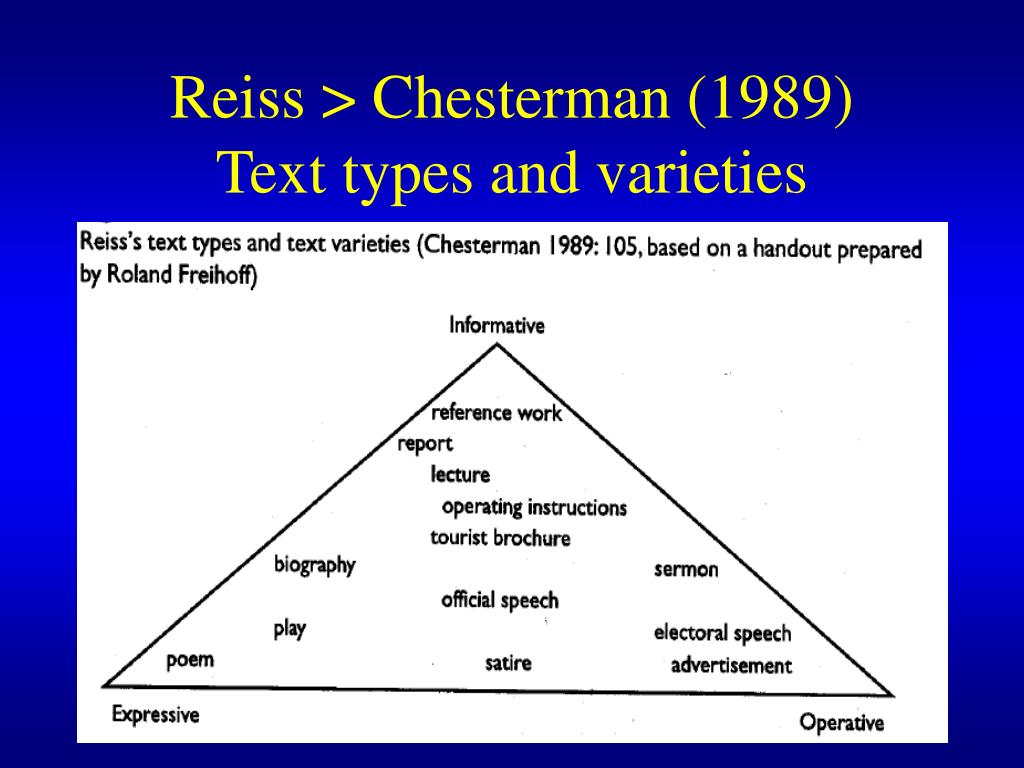 Reiss > Chesterman (1989)
Text types and varieties

Reiss's text types and text varieties (Chesterman 1989: 105, based on a handout prepared by Roland Freihoff)

Informative

reference work
report
lecture
operating instructions
tourist brochure

biography

sermon

official speech

play

electoral speech

poem

satire

advertisement

Expressive

Operative